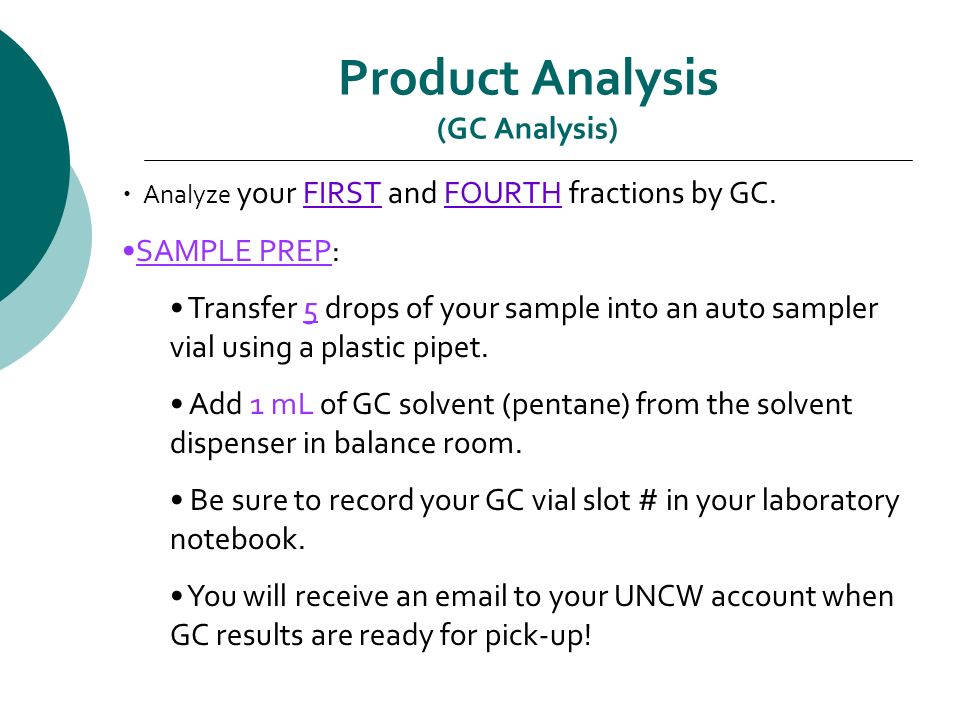 Product Analysis
(GC Analysis)

• Analyze your FIRST and FOURTH fractions by GC.

•SAMPLE PREP:

• Transfer 5 drops of your sample into an auto sampler vial using a plastic pipet.

• Add 1 mL of GC solvent (pentane) from the solvent dispenser in balance room.

• Be sure to record your GC vial slot # in your laboratory notebook.

• You will receive an email to your UNCW account when GC results are ready for pick-up!